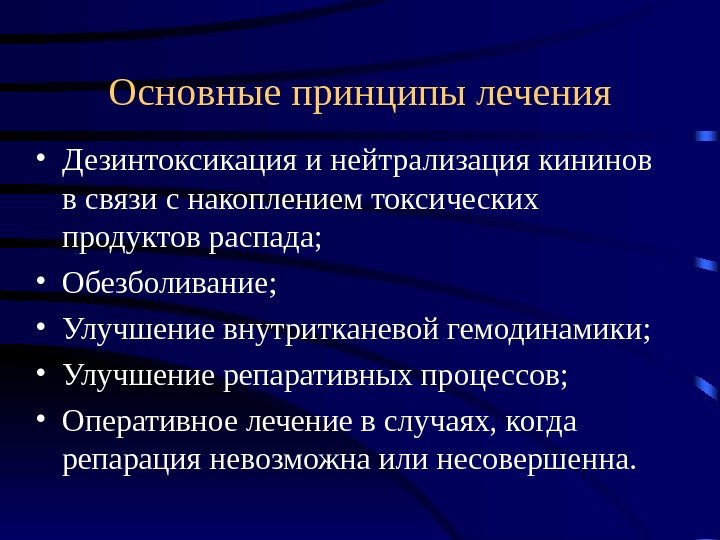 Основные принципы лечения

• Дезинтоксикация и нейтрализация кининов в связи с накоплением токсических продуктов распада;
• Обезболивание;
• Улучшение внутритканевой гемодинамики;
• Улучшение репаративных процессов;
• Оперативное лечение в случаях, когда репарация невозможна или несовершенна.